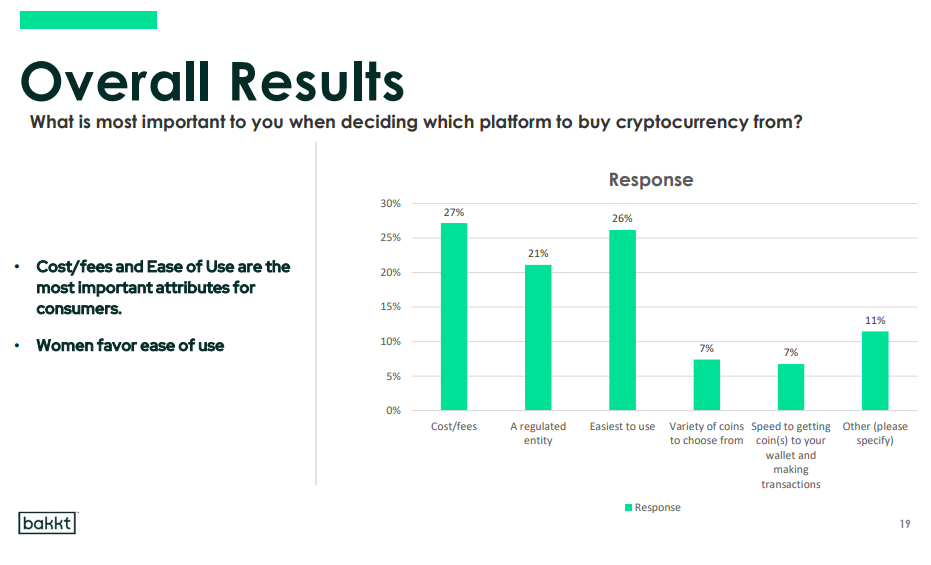 Overall Results

What is most important to you when deciding which platform to buy cryptocurrency from?

• Cost/fees and Ease of Use are the most important attributes for consumers.

• Women favor ease of use

Response

30%
25%
20%
15%
10%
5%
0%

27%
21%
26%
7%
7%
11%

Cost/fees
A regulated entity
Easiest to use
Variety of coins to choose from
Speed to getting coin(s) to your wallet and making transactions
Other (please specify)

Response

bakkt

19